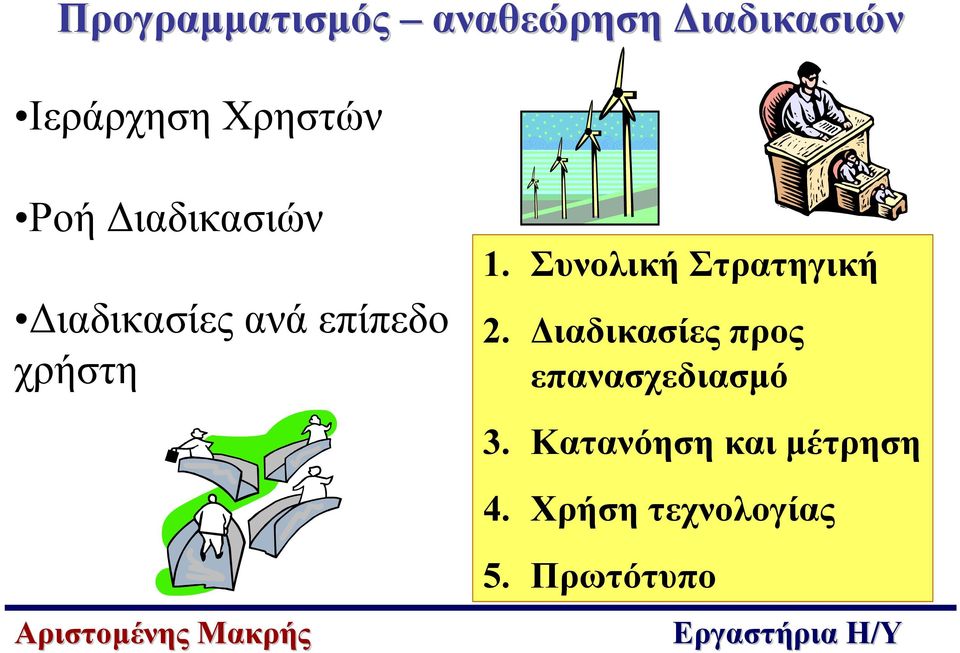 Προγραμματισμός – αναθεώρηση Διαδικασιών

•Ιεράρχηση Χρηστών

•Ροή Διαδικασιών

•Διαδικασίες ανά επίπεδο χρήστη

1. Συνολική Στρατηγική
2. Διαδικασίες προς επανασχεδιασμό
3. Κατανόηση και μέτρηση
4. Χρήση τεχνολογίας
5. Πρωτότυπο

Αριστομένης Μακρής

Εργαστήρια Η/Υ